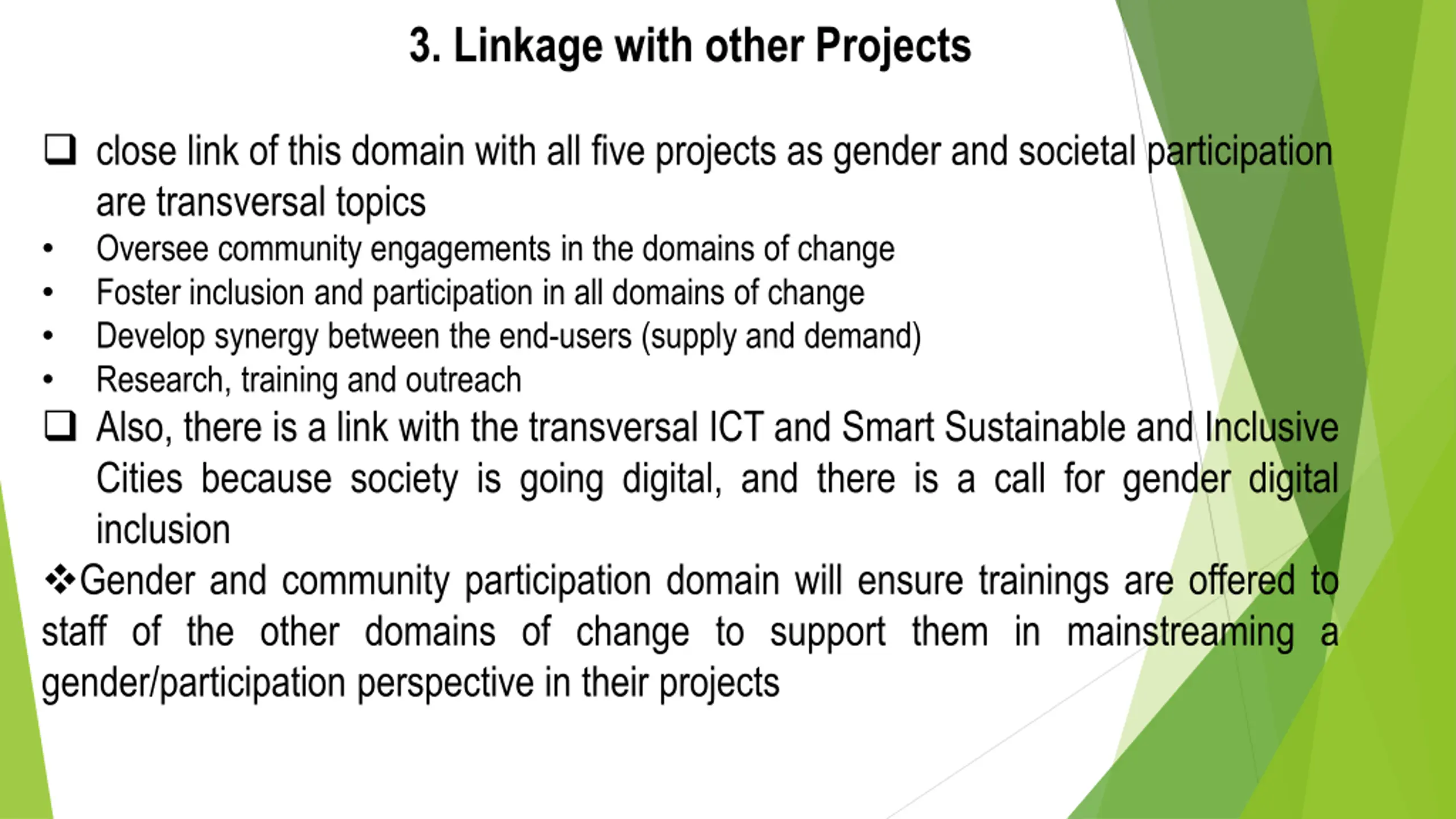 3. Linkage with other Projects

❑ close link of this domain with all five projects as gender and societal participation are transversal topics

• Oversee community engagements in the domains of change
• Foster inclusion and participation in all domains of change
• Develop synergy between the end-users (supply and demand)
• Research, training and outreach

❑ Also, there is a link with the transversal ICT and Smart Sustainable and Inclusive Cities because society is going digital, and there is a call for gender digital inclusion

❖Gender and community participation domain will ensure trainings are offered to staff of the other domains of change to support them in mainstreaming a gender/participation perspective in their projects